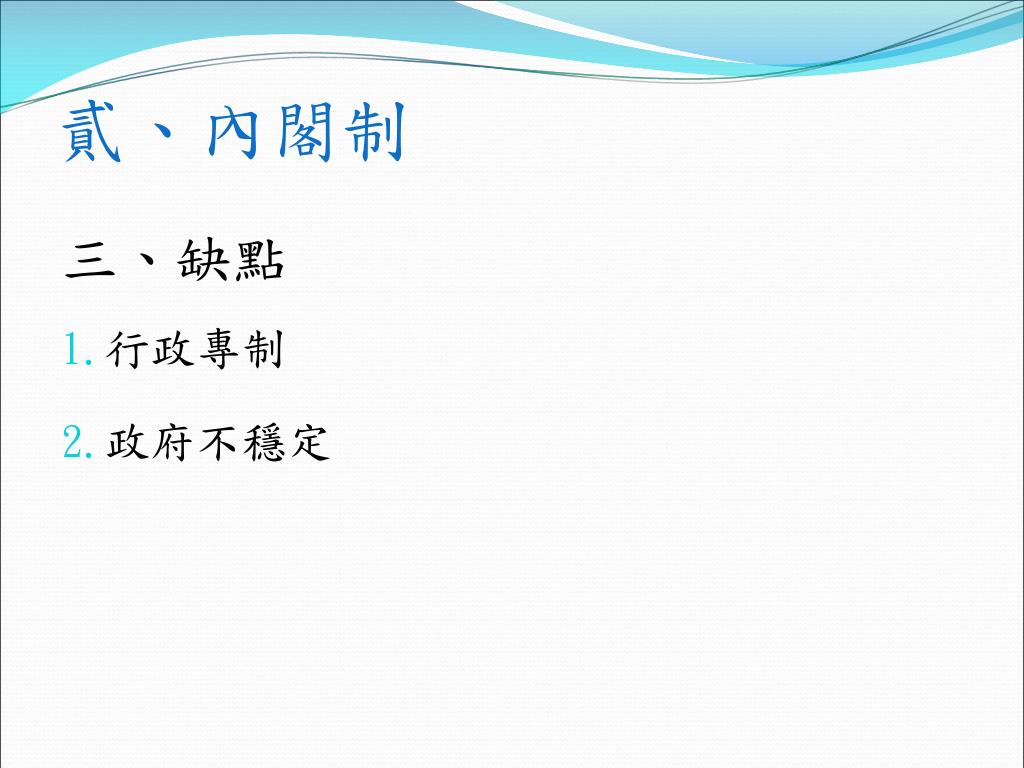 貳、內閣制

三、缺點

1. 行政專制

2. 政府不穩定